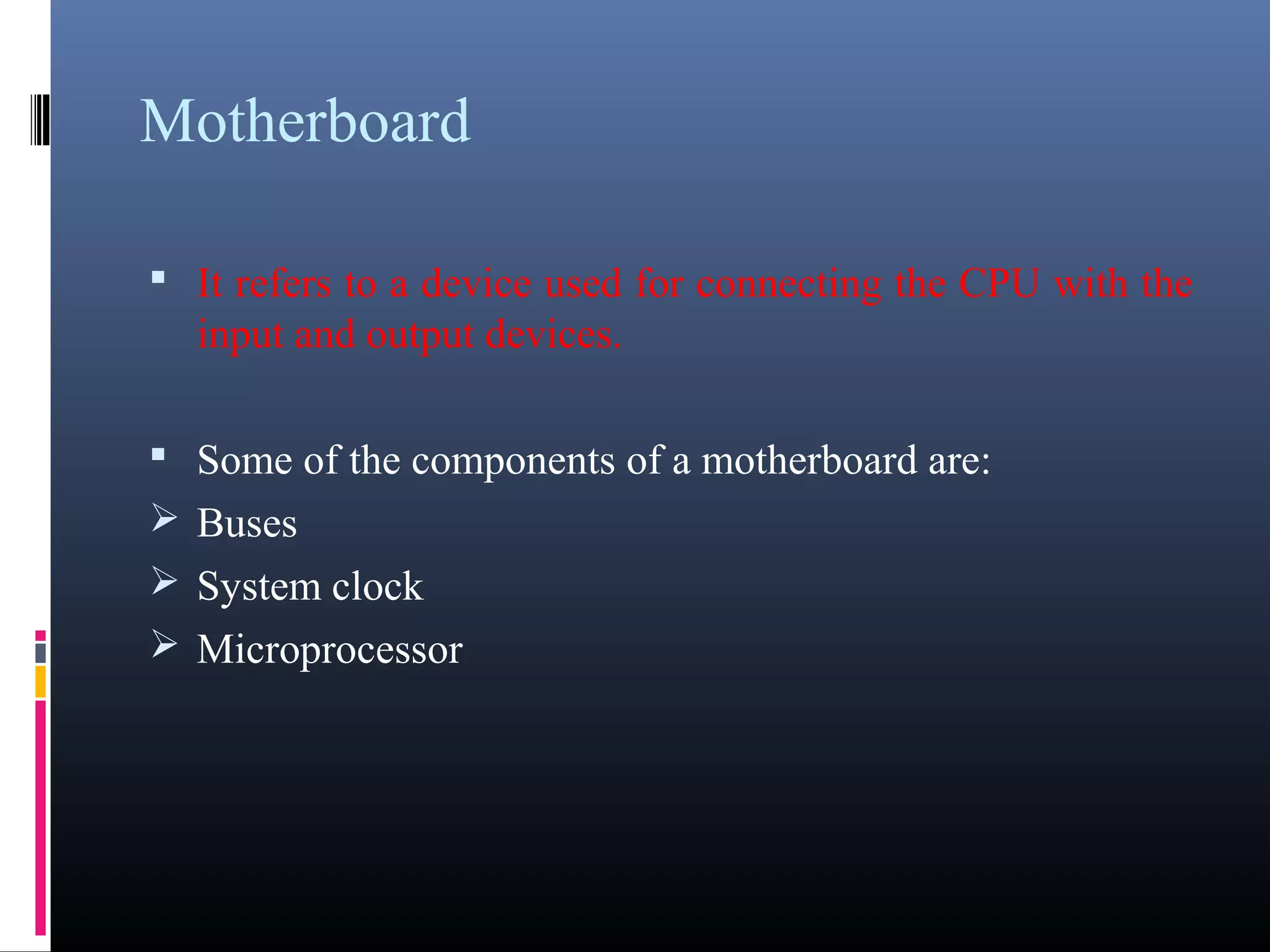 Motherboard

▪ It refers to a device used for connecting the CPU with the input and output devices.

▪ Some of the components of a motherboard are:
➢ Buses
➢ System clock
➢ Microprocessor